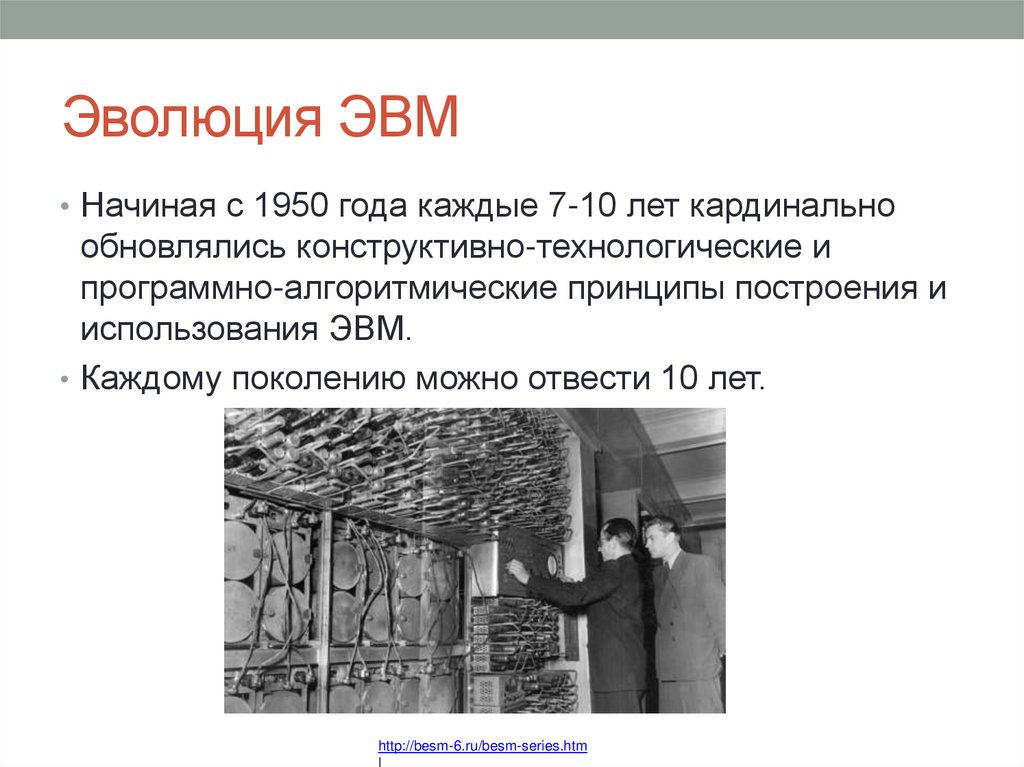 Эволюция ЭВМ

• Начиная с 1950 года каждые 7-10 лет кардинально обновлялись конструктивно-технологические и программно-алгоритмические принципы построения и использования ЭВМ.

• Каждому поколению можно отвести 10 лет.

http://besm-6.ru/besm-series.htm